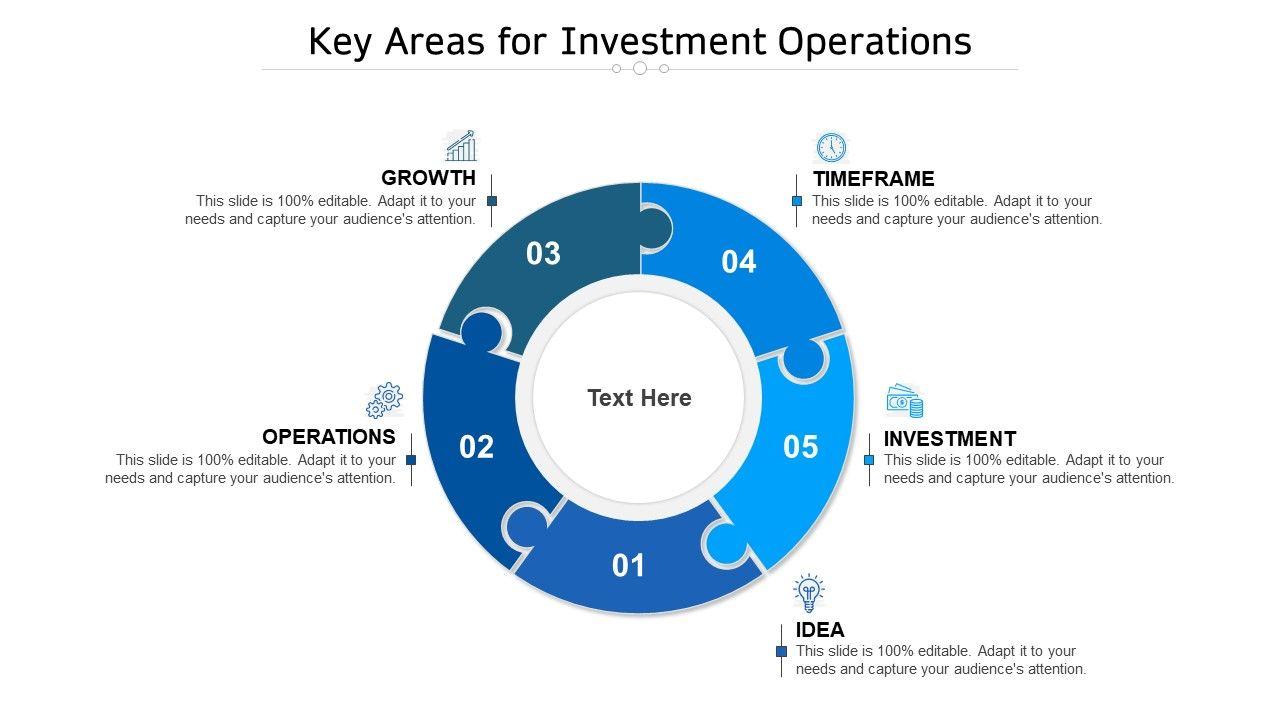 Key Areas for Investment Operations

GROWTH
This slide is 100% editable. Adapt it to your needs and capture your audience's attention.

TIMEFRAME
This slide is 100% editable. Adapt it to your needs and capture your audience's attention.

03

04

Text Here

OPERATIONS
This slide is 100% editable. Adapt it to your needs and capture your audience's attention.

02

05

INVESTMENT
This slide is 100% editable. Adapt it to your needs and capture your audience's attention.

01

IDEA
This slide is 100% editable. Adapt it to your needs and capture your audience's attention.